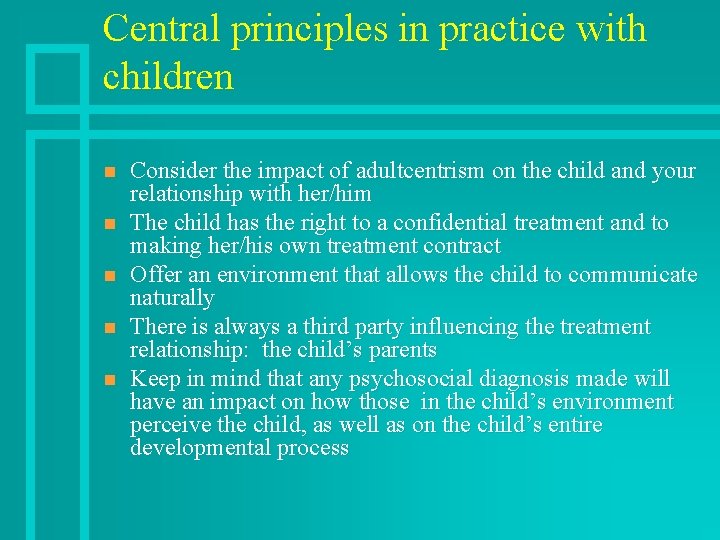 Central principles in practice with children

- Consider the impact of adultcentrism on the child and your relationship with her/him
- The child has the right to a confidential treatment and to making her/his own treatment contract
- Offer an environment that allows the child to communicate naturally
- There is always a third party influencing the treatment relationship: the child’s parents
- Keep in mind that any psychosocial diagnosis made will have an impact on how those in the child’s environment perceive the child, as well as on the child’s entire developmental process